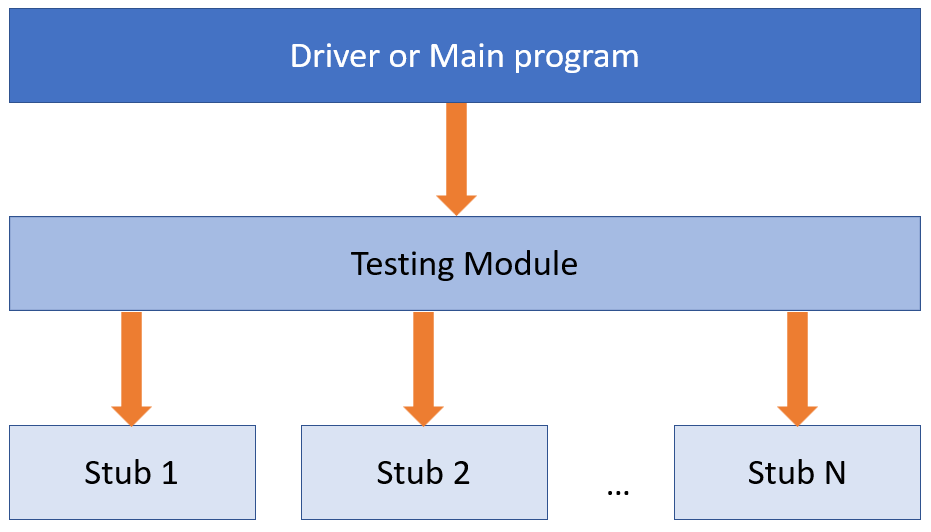 Driver or Main program

Testing Module

Stub 1

Stub 2

...

Stub N